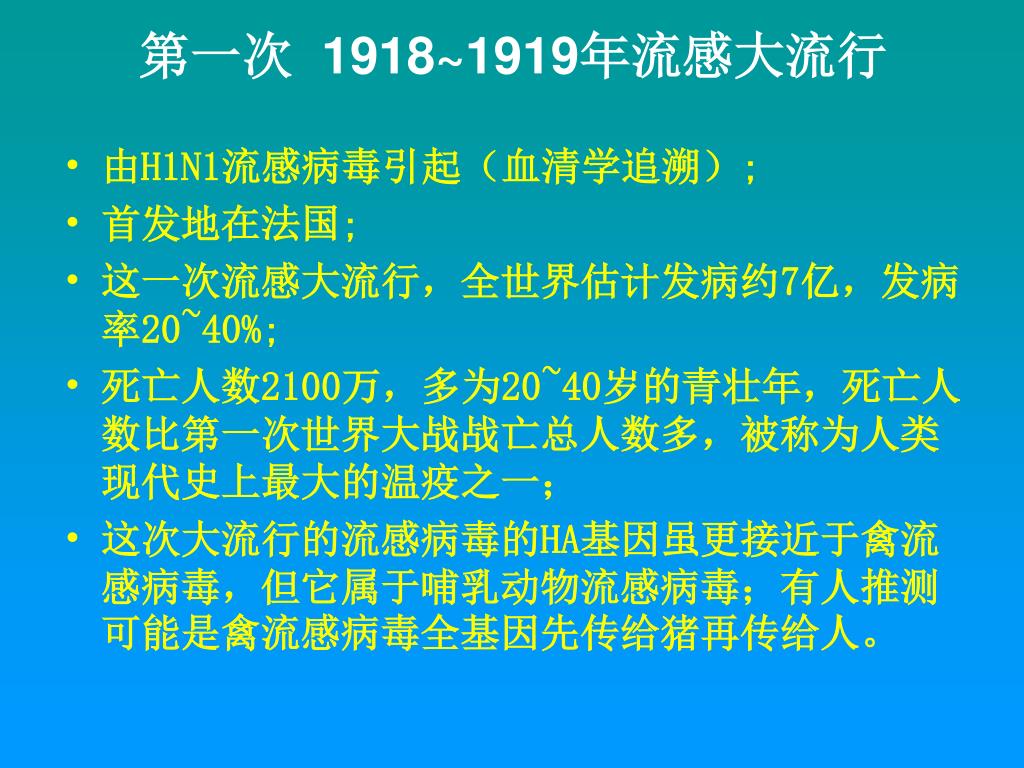 第一次 1918~1919年流感大流行

• 由H1N1流感病毒引起（血清学追溯）;

• 首发地在法国;

• 这一次流感大流行，全世界估计发病约7亿，发病率20~40%;

• 死亡人数2100万，多为20~40岁的青壮年，死亡人数比第一次世界大战战亡总人数多，被称为人类现代史上最大的温疫之一;

• 这次大流行的流感病毒的HA基因虽更接近于禽流感病毒，但它属于哺乳动物流感病毒；有人推测可能是禽流感病毒全基因先传给猪再传给人。